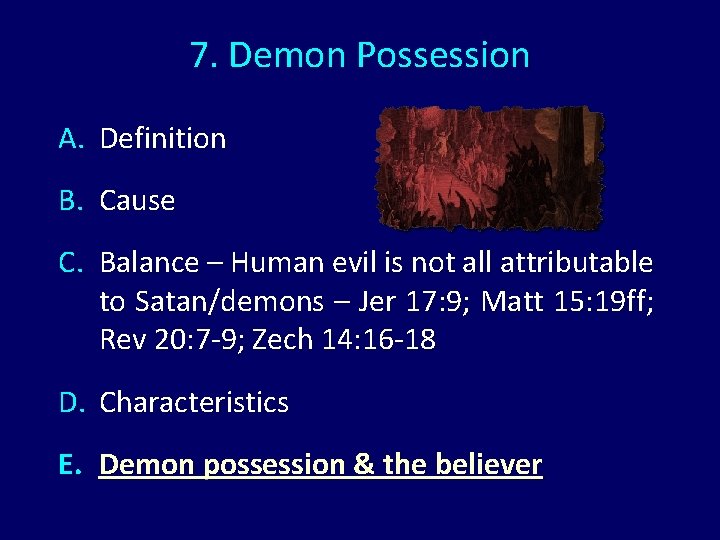 7. Demon Possession

A. Definition

B. Cause

C. Balance – Human evil is not all attributable to Satan/demons – Jer 17:9; Matt 15:19ff; Rev 20:7-9; Zech 14:16-18

D. Characteristics

E. Demon possession & the believer